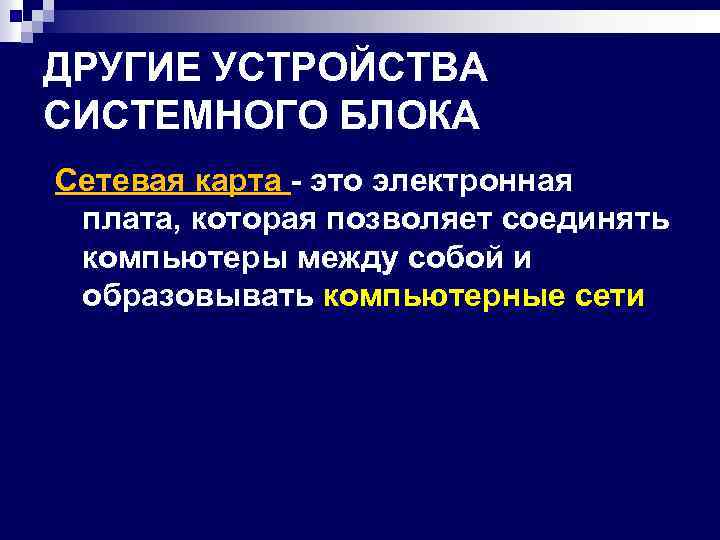 ДРУГИЕ УСТРОЙСТВА СИСТЕМНОГО БЛОКА

Сетевая карта - это электронная плата, которая позволяет соединять компьютеры между собой и образовывать компьютерные сети